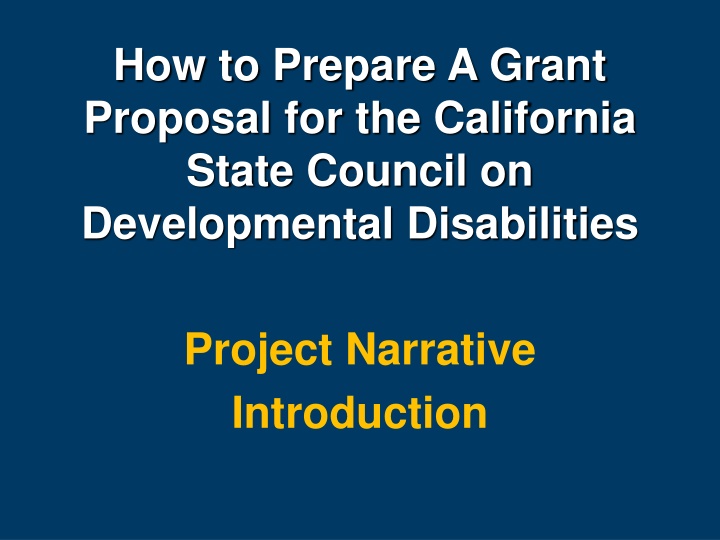 How to Prepare A Grant Proposal for the California State Council on Developmental Disabilities

Project Narrative

Introduction